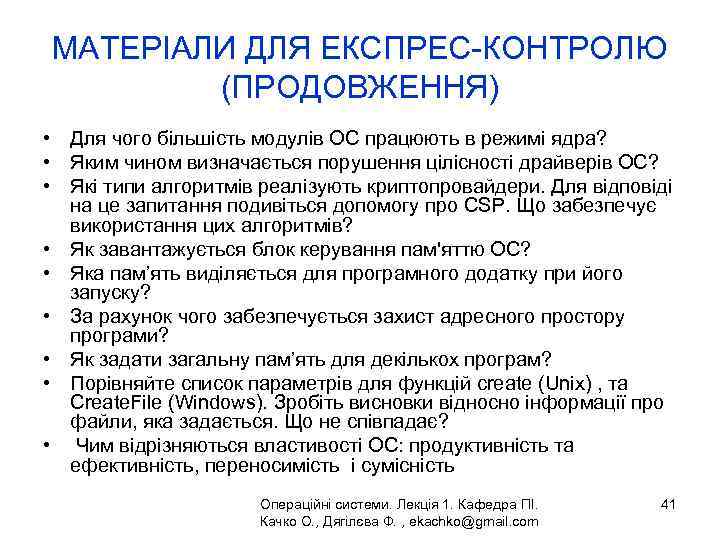 МАТЕРІАЛИ ДЛЯ ЕКСПРЕС-КОНТРОЛЮ (ПРОДОВЖЕННЯ)

• Для чого більшість модулів ОС працюють в режимі ядра?
• Яким чином визначається порушення цілісності драйверів ОС?
• Які типи алгоритмів реалізують криптопровайдери. Для відповіді на це запитання подивіться допомогу про CSP. Що забезпечує використання цих алгоритмів?
• Як завантажується блок керування пам'яттю ОС?
• Яка пам'ять виділяється для програмного додатку при його запуску?
• За рахунок чого забезпечується захист адресного простору програми?
• Як задати загальну пам'ять для декількох програм?
• Порівняйте список параметрів для функцій create (Unix) , та CreateFile (Windows). Зробіть висновки відносно інформації про файли, яка задається. Що не співпадає?
• Чим відрізняються властивості ОС: продуктивність та ефективність, переносимість і сумісність

Операційні системи. Лекція 1. Кафедра ПІ. Качко О., Дягілєва Ф. , ekachko@gmail.com

41